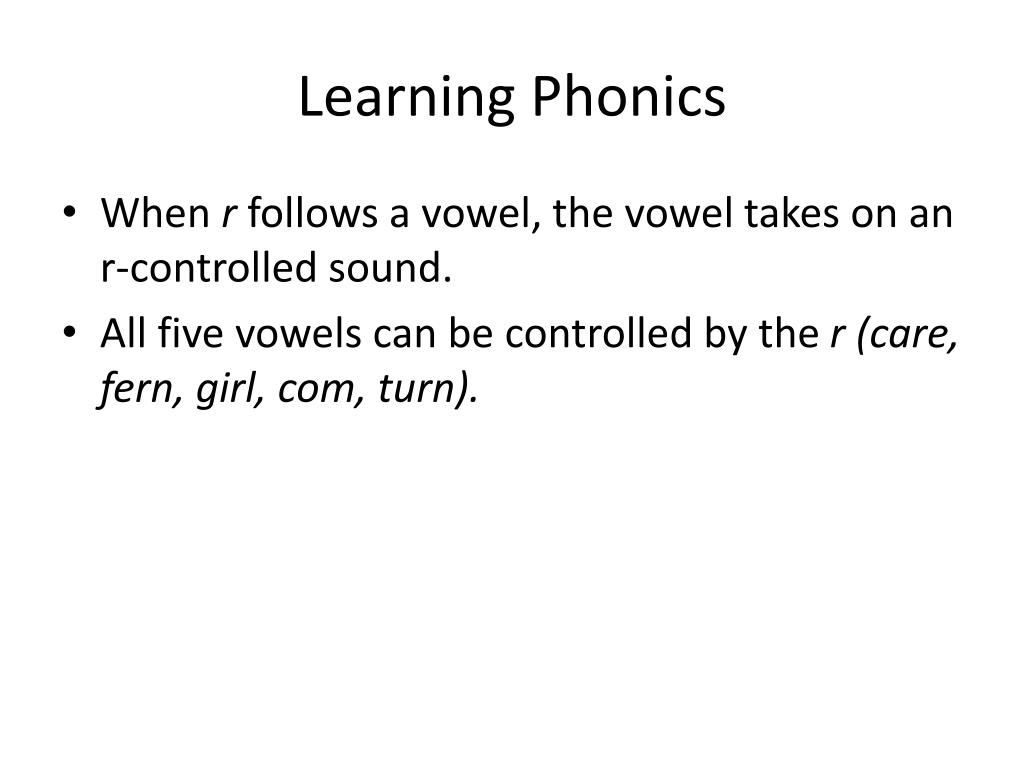 Learning Phonics

• When r follows a vowel, the vowel takes on an r-controlled sound.
• All five vowels can be controlled by the r (care, fern, girl, com, turn).